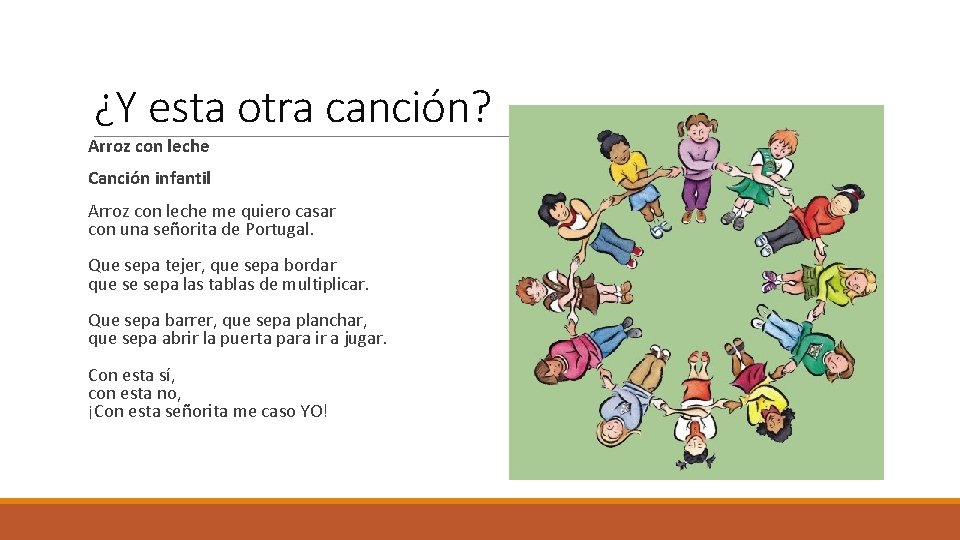 ¿Y esta otra canción?

Arroz con leche

Canción infantil

Arroz con leche me quiero casar
con una señorita de Portugal.

Que sepa tejer, que sepa bordar
que se sepa las tablas de multiplicar.

Que sepa barrer, que sepa planchar,
que sepa abrir la puerta para ir a jugar.

Con esta sí,
con esta no,
¡Con esta señorita me caso YO!